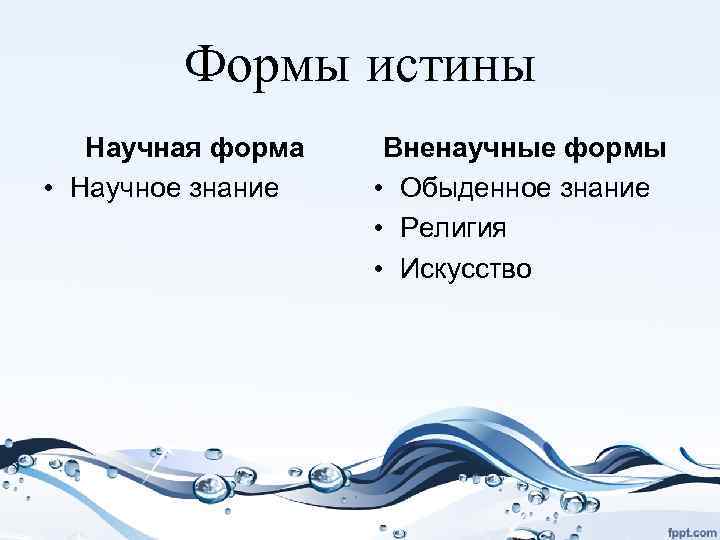 Формы истины

Научная форма
• Научное знание

Вненаучные формы
• Обыденное знание
• Религия
• Искусство

fppt.com